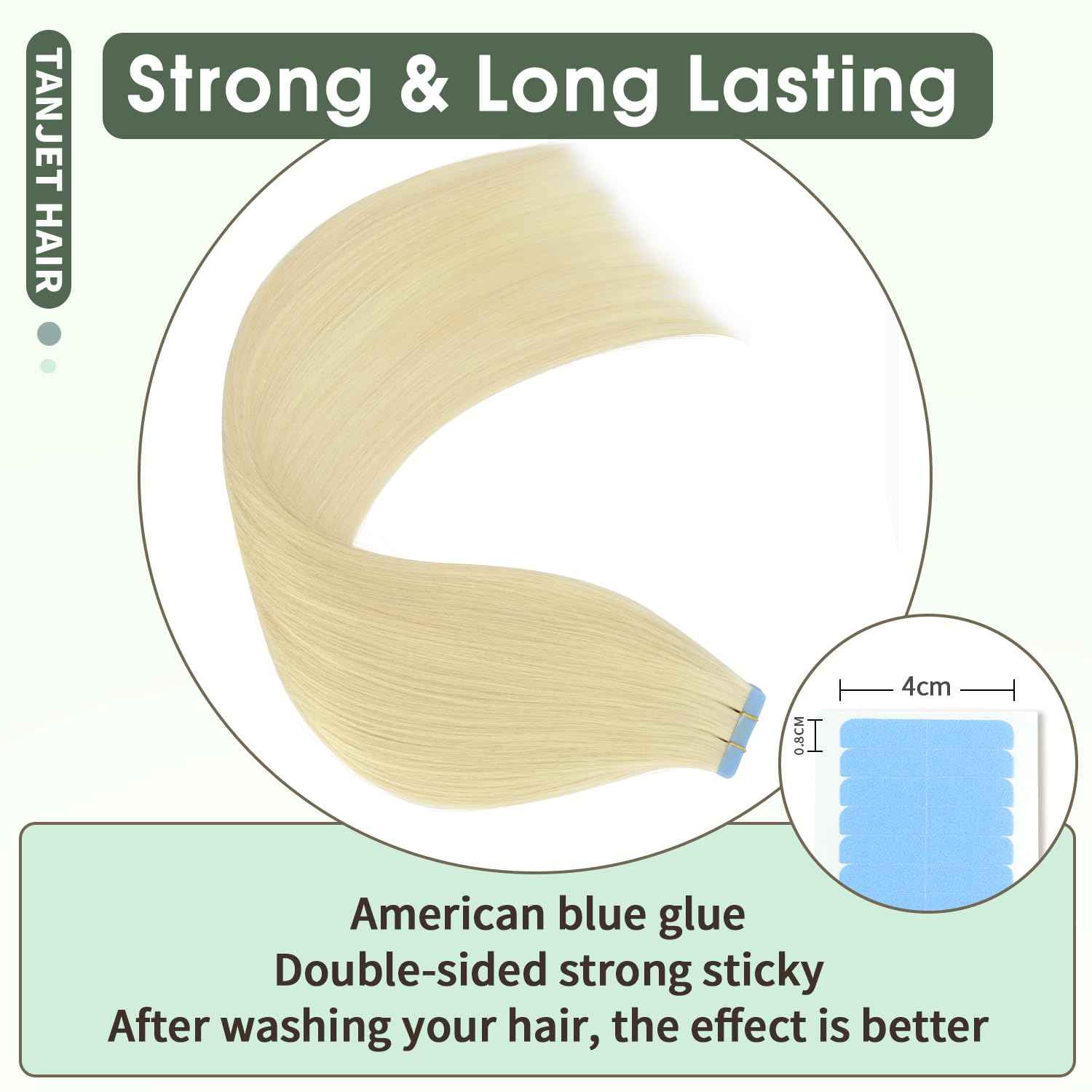 TANJET HAIR

Strong & Long Lasting

4cm

0.8CM

American blue glue
Double-sided strong sticky
After washing your hair, the effect is better